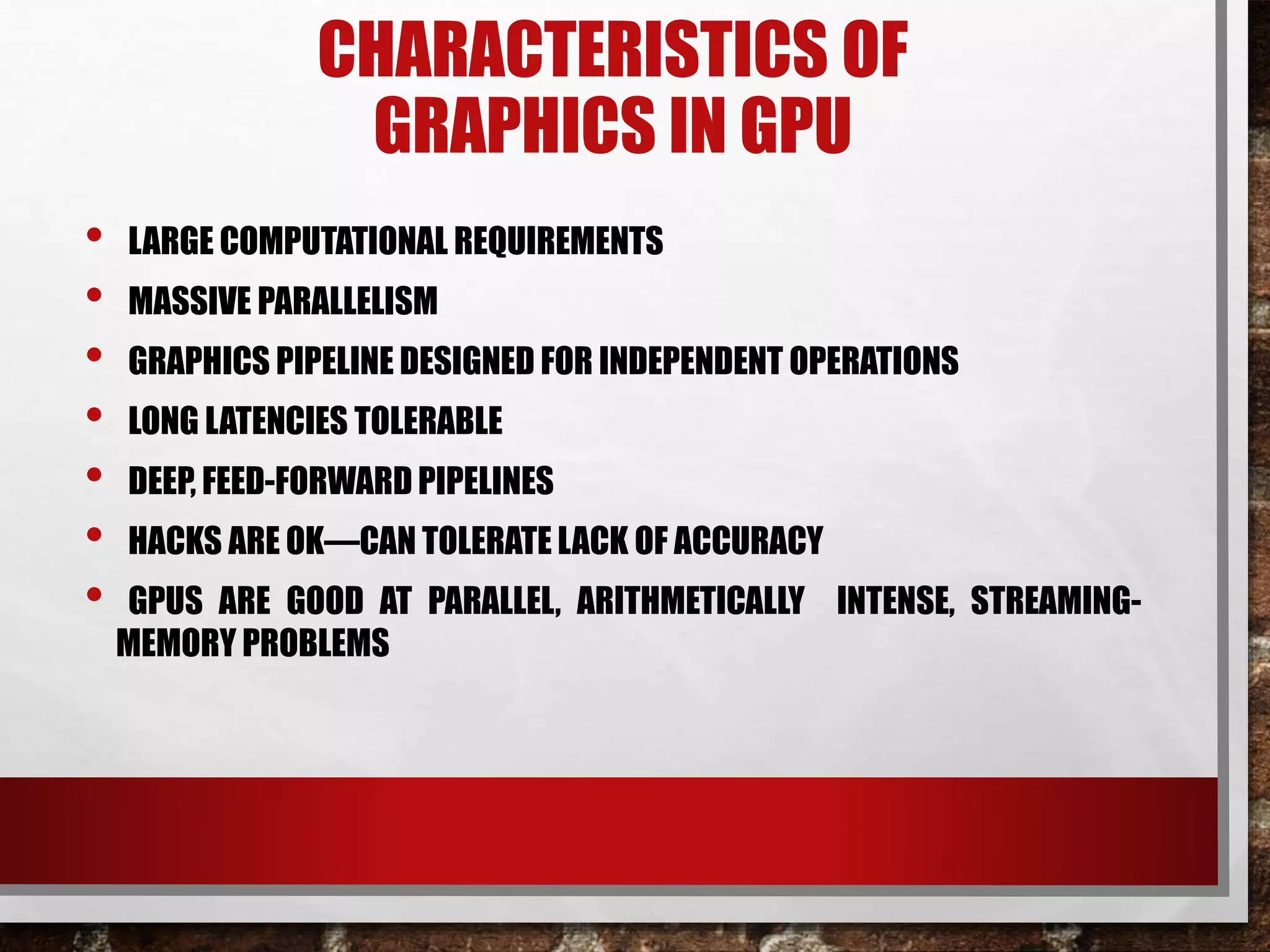 CHARACTERISTICS OF GRAPHICS IN GPU

• LARGE COMPUTATIONAL REQUIREMENTS
• MASSIVE PARALLELISM
• GRAPHICS PIPELINE DESIGNED FOR INDEPENDENT OPERATIONS
• LONG LATENCIES TOLERABLE
• DEEP, FEED-FORWARD PIPELINES
• HACKS ARE OK—CAN TOLERATE LACK OF ACCURACY
• GPUS ARE GOOD AT PARALLEL, ARITHMETICALLY INTENSE, STREAMING-MEMORY PROBLEMS